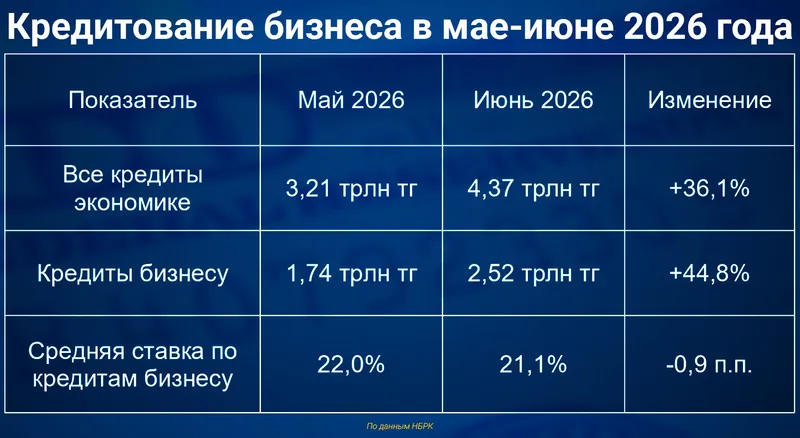 Кредитование бизнеса в мае-июне 2026 года

| Показатель | Май 2026 | Июнь 2026 | Изменение |
|---|---|---|---|
| Все кредиты экономике | 3,21 трлн тг | 4,37 трлн тг | +36,1% |
| Кредиты бизнесу | 1,74 трлн тг | 2,52 трлн тг | +44,8% |
| Средняя ставка по кредитам бизнесу | 22,0% | 21,1% | -0,9 п.п. |

По данным НБРК